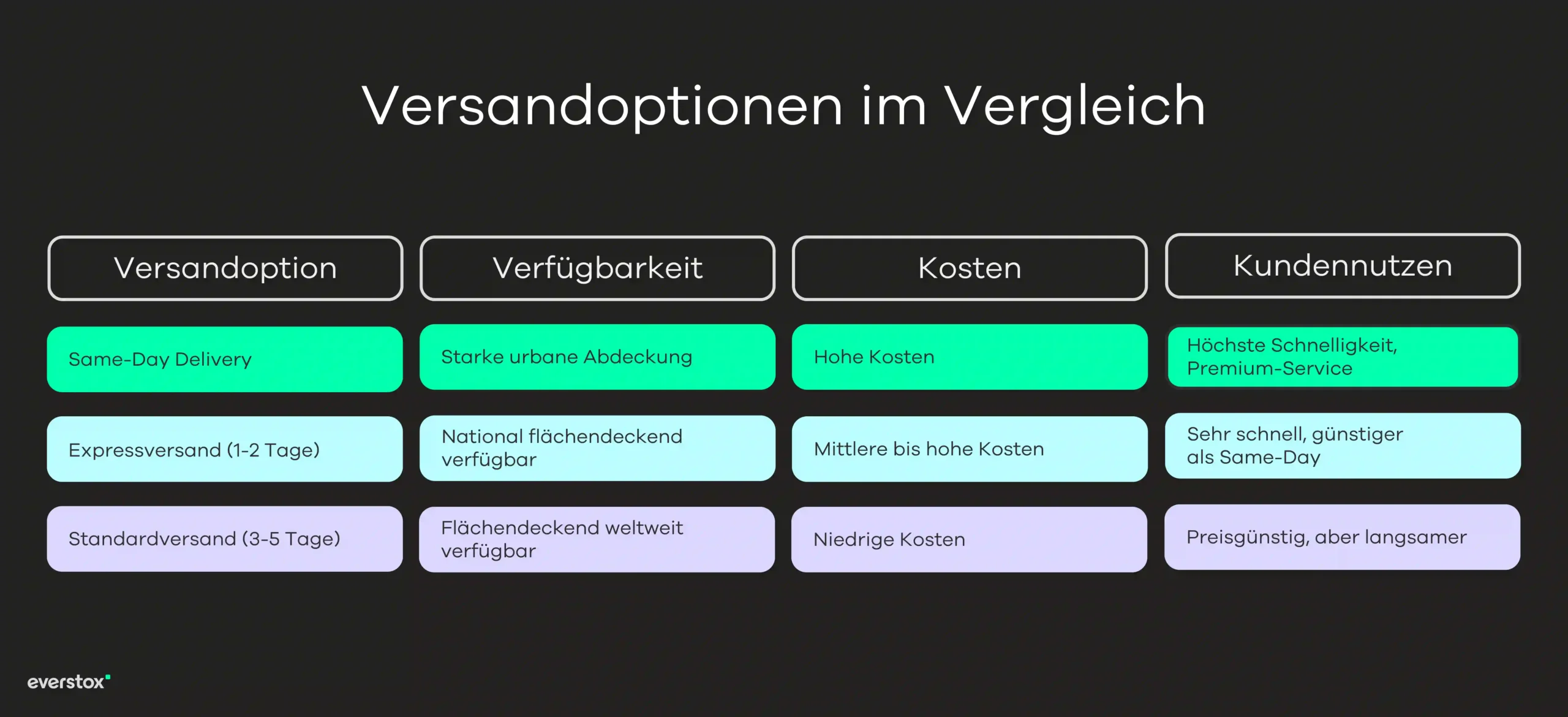 Versandoptionen im Vergleich

| Versandoption | Verfügbarkeit | Kosten | Kundennutzen |
|---|---|---|---|
| Same-Day Delivery | Starke urbane Abdeckung | Hohe Kosten | Höchste Schnelligkeit, Premium-Service |
| Expressversand (1-2 Tage) | National flächendeckend verfügbar | Mittlere bis hohe Kosten | Sehr schnell, günstiger als Same-Day |
| Standardversand (3-5 Tage) | Flächendeckend weltweit verfügbar | Niedrige Kosten | Preisgünstig, aber langsamer |

everstox